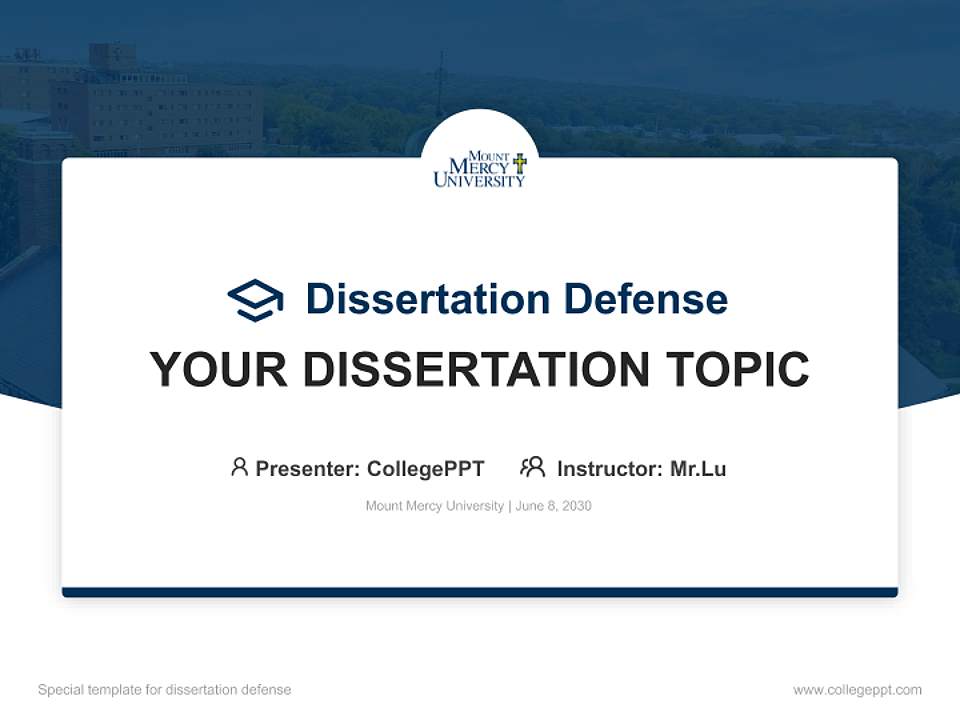 MOUNT
MERCY
UNIVERSITY

Dissertation Defense

YOUR DISSERTATION TOPIC

Presenter: CollegePPT Instructor: Mr.Lu

Mount Mercy University | June 8, 2030

Special template for dissertation defense

www.collegeppt.com